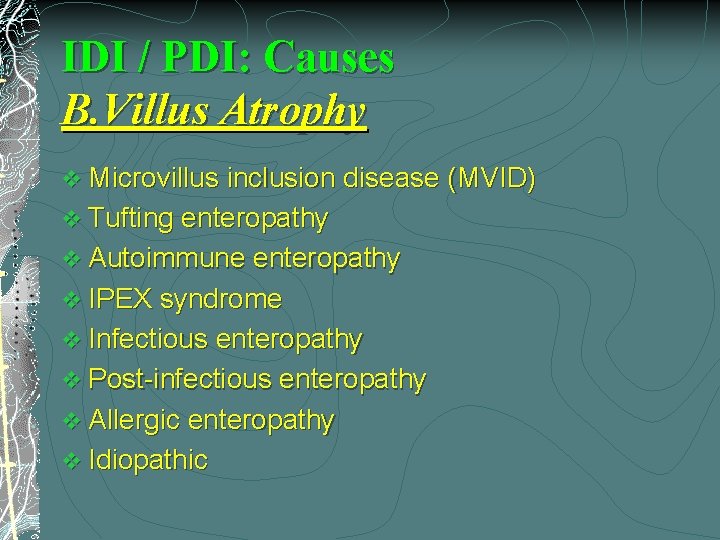 IDI / PDI: Causes
B.Villus Atrophy

❖ Microvillus inclusion disease (MVID)
❖ Tufting enteropathy
❖ Autoimmune enteropathy
❖ IPEX syndrome
❖ Infectious enteropathy
❖ Post-infectious enteropathy
❖ Allergic enteropathy
❖ Idiopathic